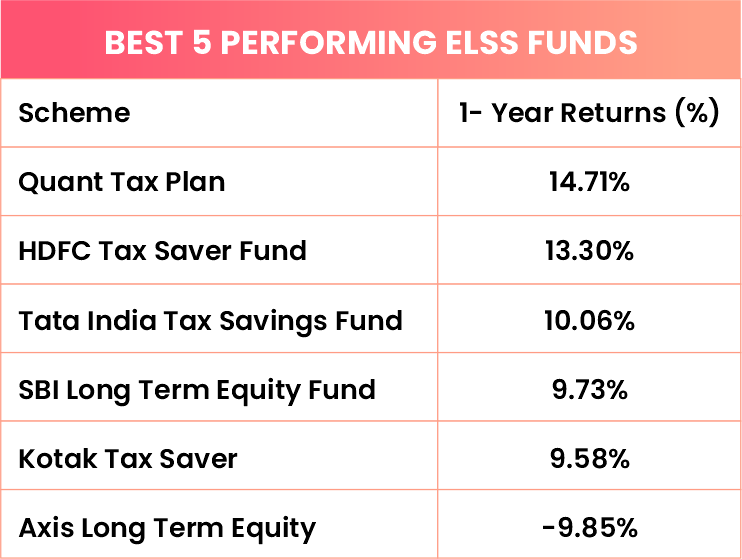 BEST 5 PERFORMING ELSS FUNDS

| Scheme | 1- Year Returns (%) |
|---|---|
| Quant Tax Plan | 14.71% |
| HDFC Tax Saver Fund | 13.30% |
| Tata India Tax Savings Fund | 10.06% |
| SBI Long Term Equity Fund | 9.73% |
| Kotak Tax Saver | 9.58% |
| Axis Long Term Equity | -9.85% |